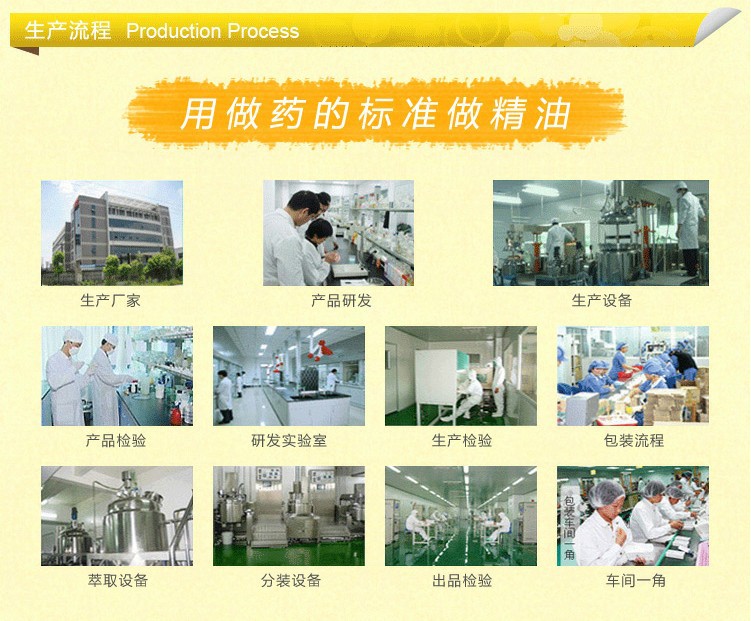 生产流程 Production Process

用做药的标准做精油

生产厂家

产品研发

生产设备

产品检验

研发实验室

生产检验

包装流程

萃取设备

分装设备

出品检验

包装车间一角

车间一角